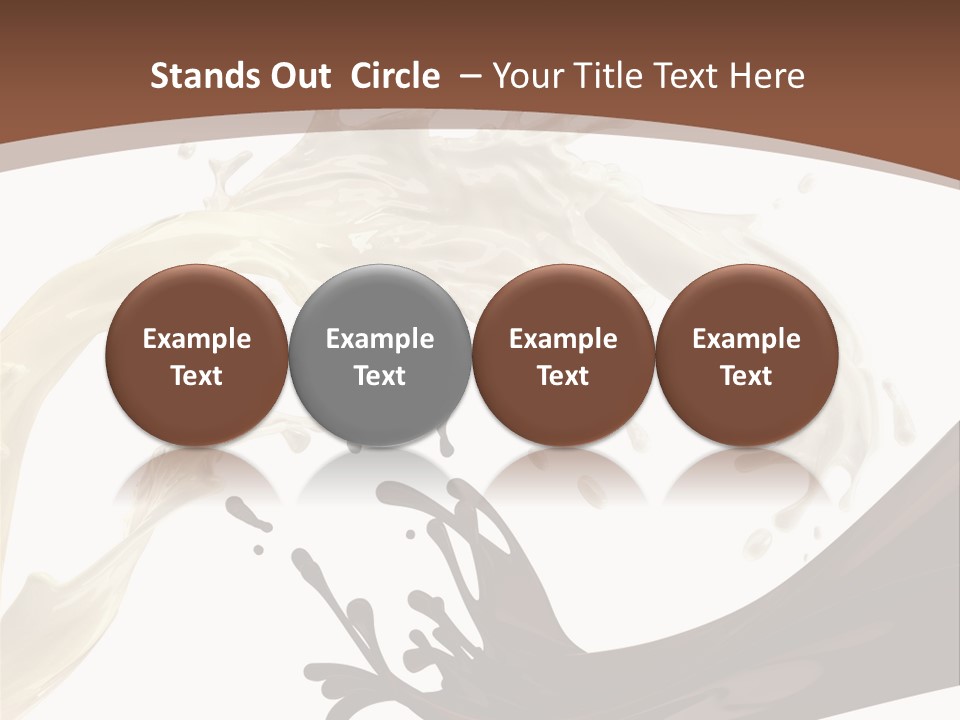 Stands Out Circle – Your Title Text Here

Example Text

Example Text

Example Text

Example Text